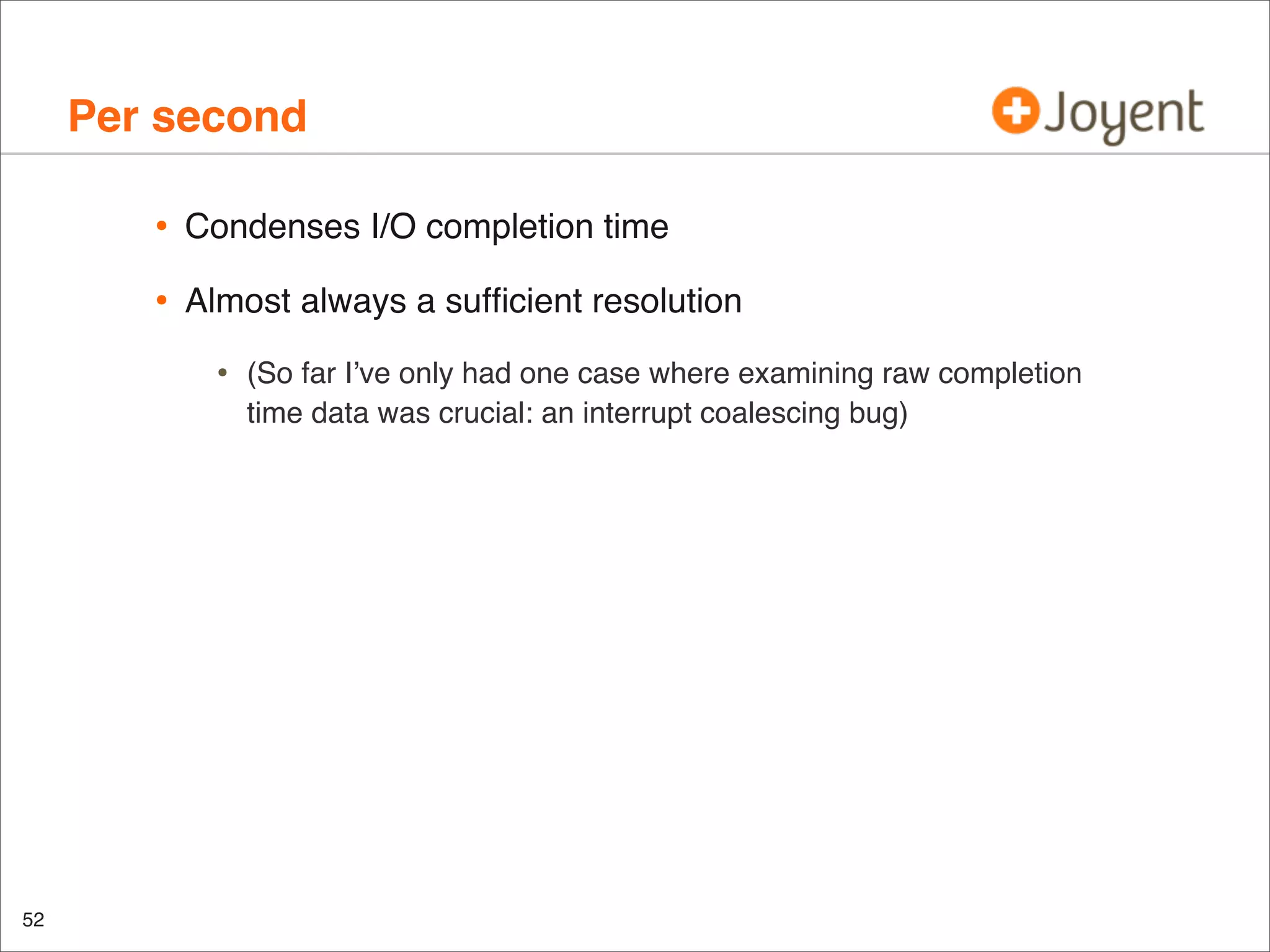 Per second

Joyent

• Condenses I/O completion time

• Almost always a sufficient resolution

• (So far I’ve only had one case where examining raw completion time data was crucial: an interrupt coalescing bug)

52